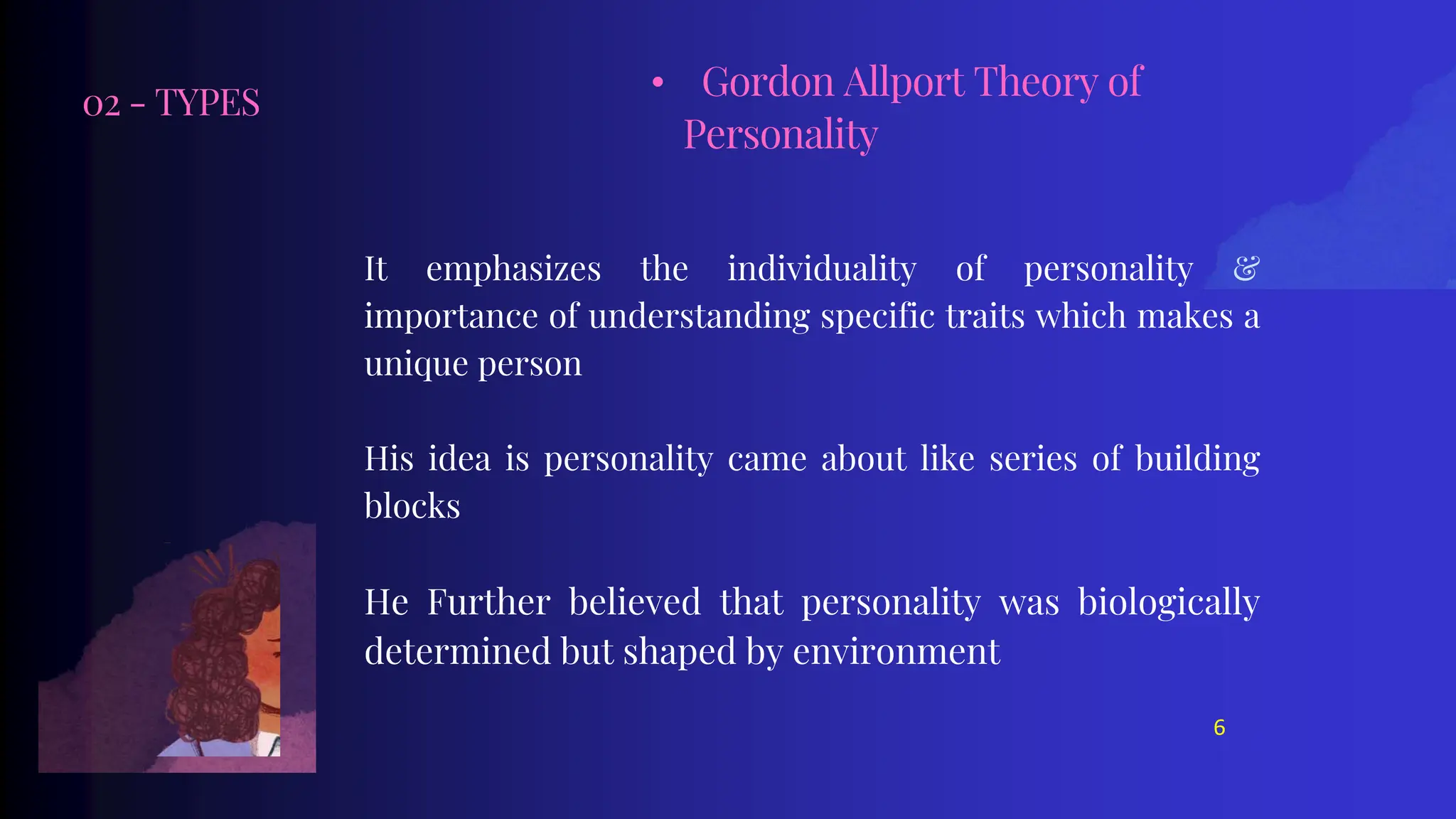 02 - TYPES

• Gordon Allport Theory of Personality

It emphasizes the individuality of personality & importance of understanding specific traits which makes a unique person

His idea is personality came about like series of building blocks

He Further believed that personality was biologically determined but shaped by environment

6